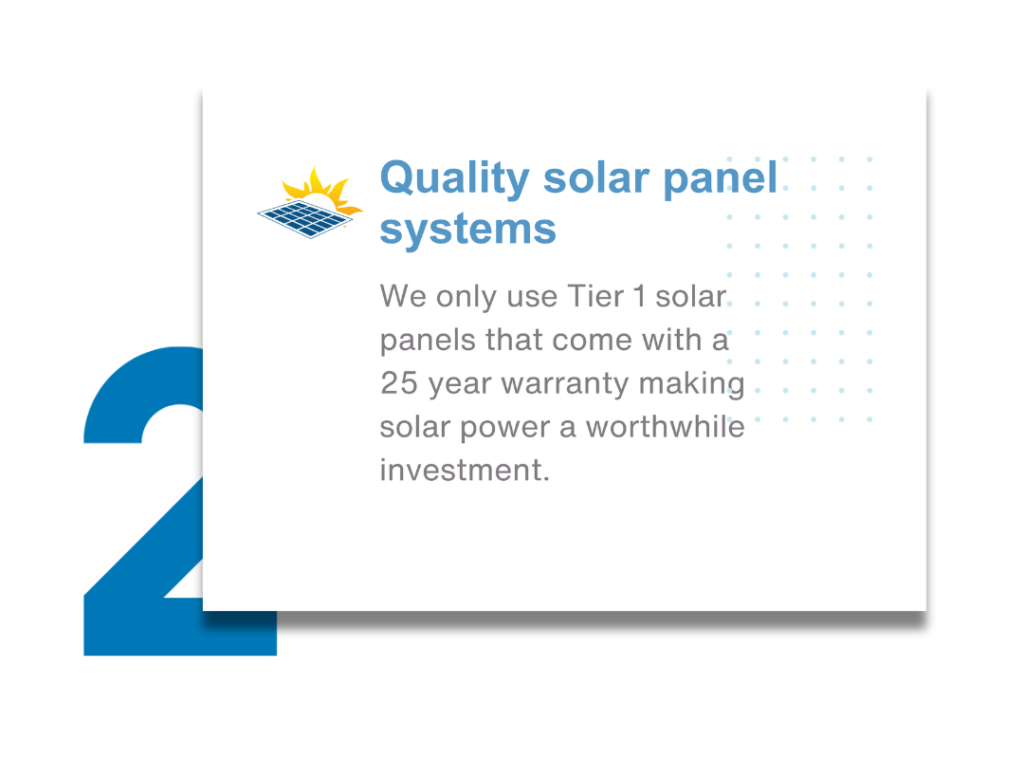 2

Quality solar panel systems

We only use Tier 1 solar panels that come with a 25 year warranty making solar power a worthwhile investment.